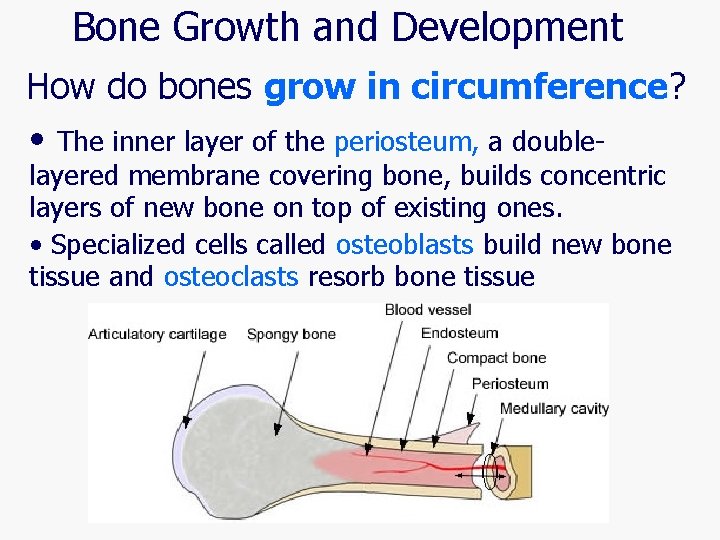 Bone Growth and Development

How do bones grow in circumference?

• The inner layer of the periosteum, a double-layered membrane covering bone, builds concentric layers of new bone on top of existing ones.

• Specialized cells called osteoblasts build new bone tissue and osteoclasts resorb bone tissue

Articulatory cartilage
Spongy bone
Blood vessel
Endosteum
Compact bone
Periosteum
Medullary cavity